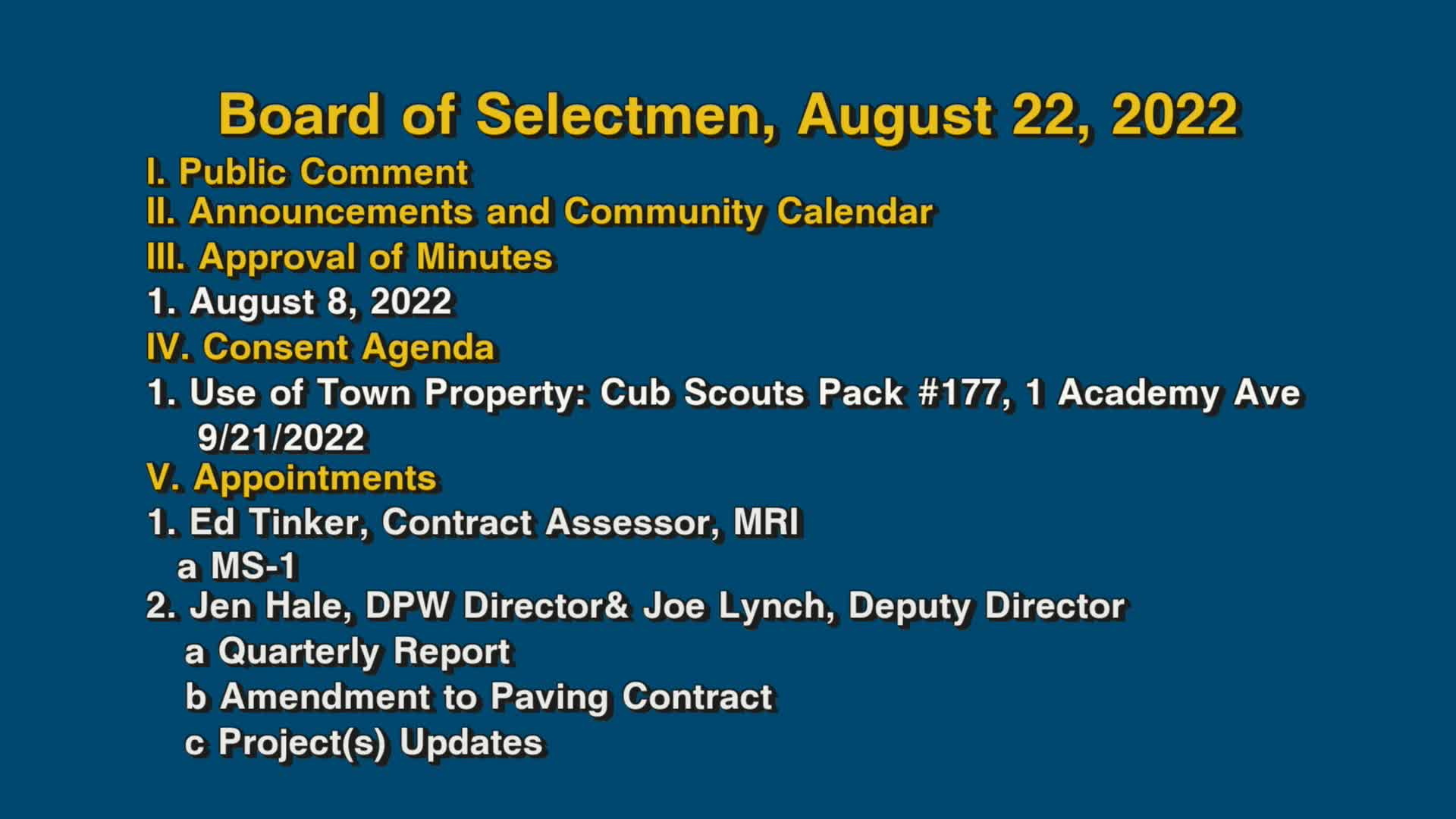 Board of Selectmen, August 22, 2022

I. Public Comment

II. Announcements and Community Calendar

III. Approval of Minutes

1. August 8, 2022

IV. Consent Agenda

1. Use of Town Property: Cub Scouts Pack #177, 1 Academy Ave 9/21/2022

V. Appointments

1. Ed Tinker, Contract Assessor, MRI

a MS-1

2. Jen Hale, DPW Director& Joe Lynch, Deputy Director

a Quarterly Report

b Amendment to Paving Contract

c Project(s) Updates